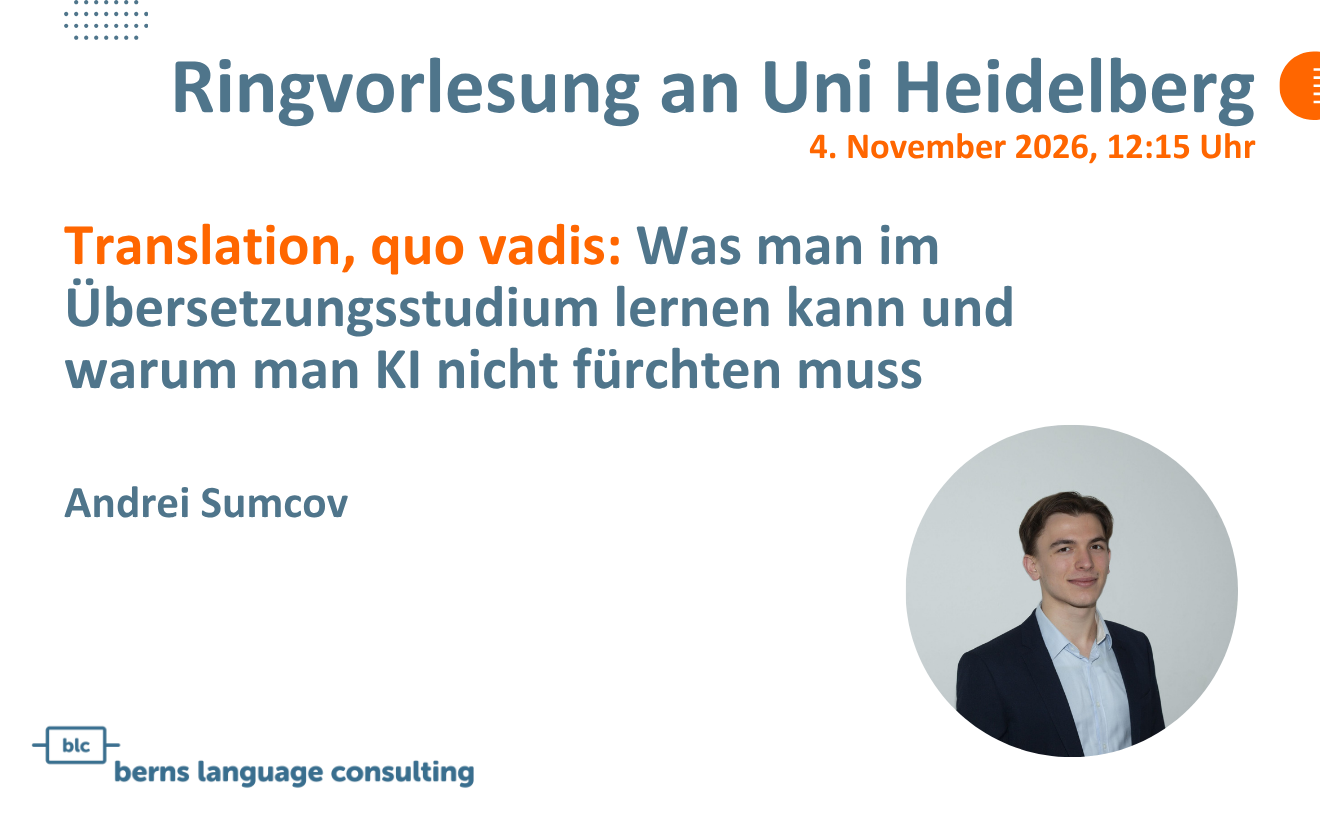 Ringvorlesung an Uni Heidelberg

4. November 2026, 12:15 Uhr

Translation, quo vadis: Was man im Übersetzungsstudium lernen kann und warum man KI nicht fürchten muss

Andrei Sumcov

blc
berns language consulting